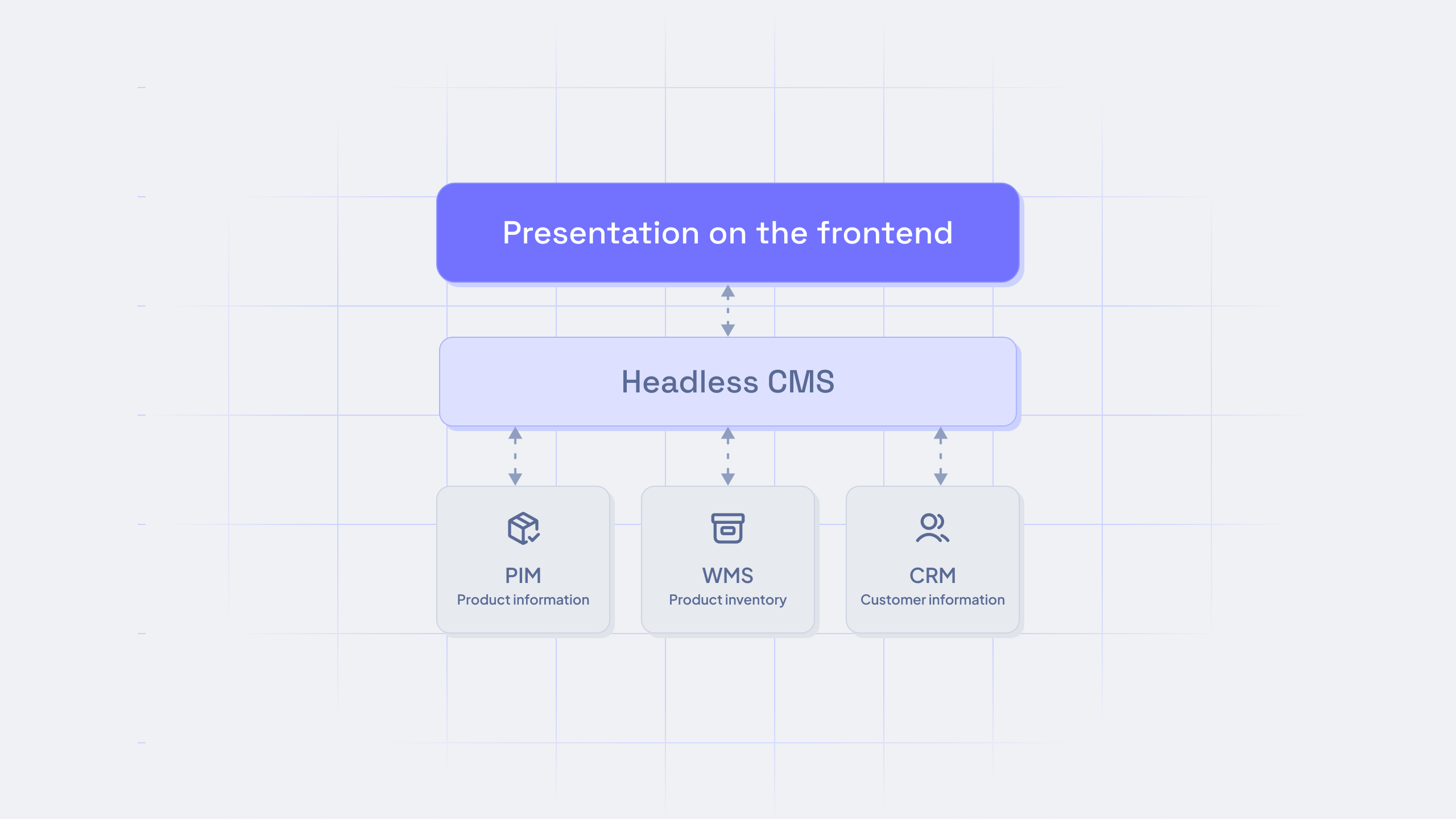 Presentation on the frontend

Headless CMS

PIM
Product information

WMS
Product inventory

CRM
Customer information